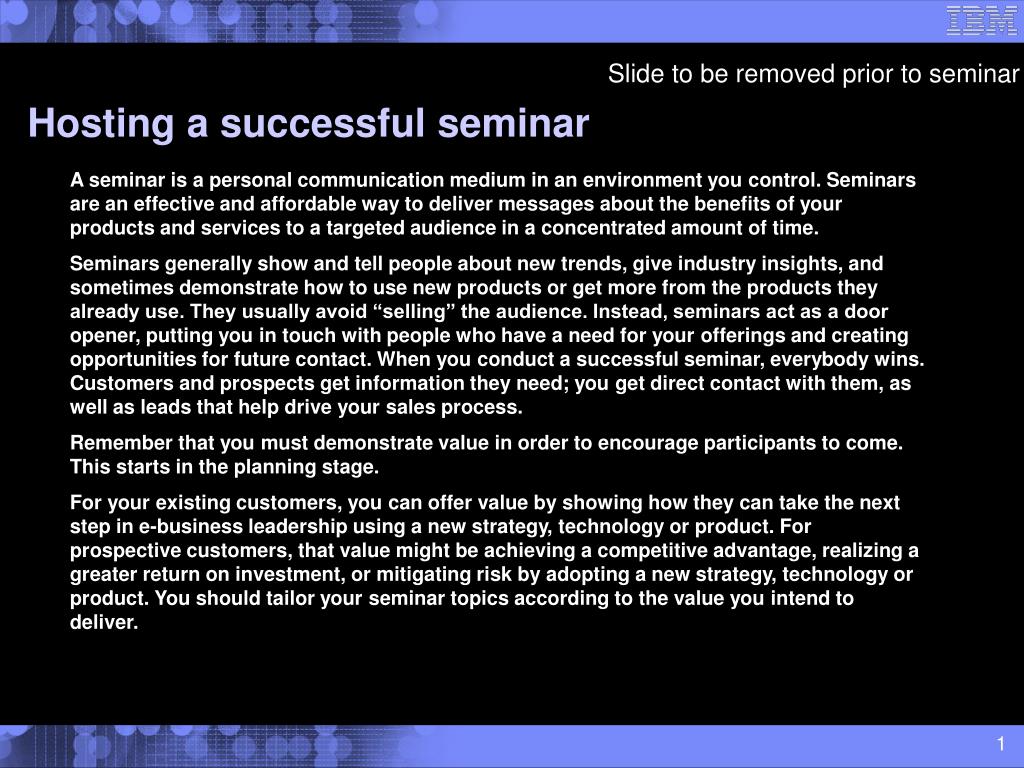 IBM

Slide to be removed prior to seminar

Hosting a successful seminar

A seminar is a personal communication medium in an environment you control. Seminars are an effective and affordable way to deliver messages about the benefits of your products and services to a targeted audience in a concentrated amount of time.

Seminars generally show and tell people about new trends, give industry insights, and sometimes demonstrate how to use new products or get more from the products they already use. They usually avoid “selling” the audience. Instead, seminars act as a door opener, putting you in touch with people who have a need for your offerings and creating opportunities for future contact. When you conduct a successful seminar, everybody wins. Customers and prospects get information they need; you get direct contact with them, as well as leads that help drive your sales process.

Remember that you must demonstrate value in order to encourage participants to come. This starts in the planning stage.

For your existing customers, you can offer value by showing how they can take the next step in e-business leadership using a new strategy, technology or product. For prospective customers, that value might be achieving a competitive advantage, realizing a greater return on investment, or mitigating risk by adopting a new strategy, technology or product. You should tailor your seminar topics according to the value you intend to deliver.

1